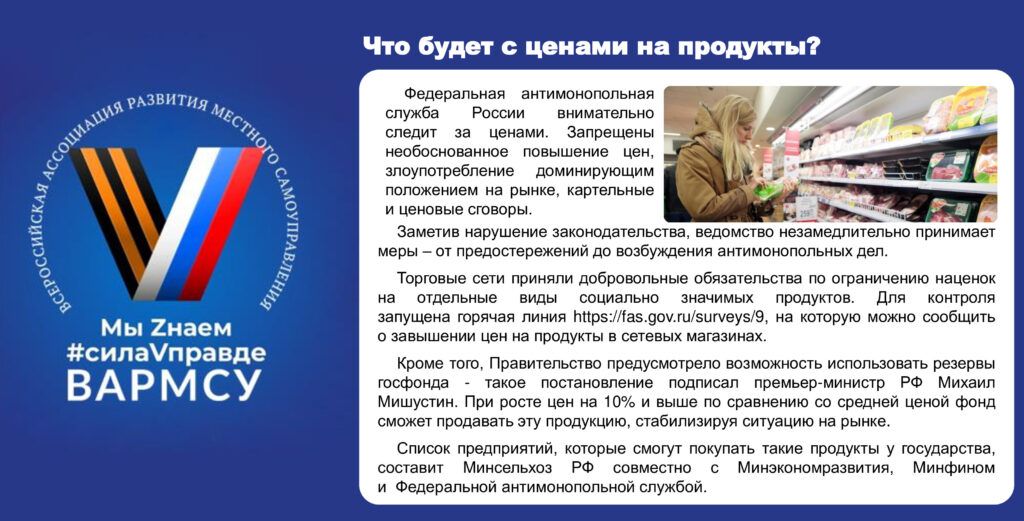 ВСЕРОССИЙСКАЯ АССОЦИАЦИЯ РАЗВИТИЯ МЕСТНОГО САМОУПРАВЛЕНИЯ

Мы Zнаем
#силаVправде
ВАРМСУ

Что будет с ценами на продукты?

Федеральная антимонопольная служба России внимательно следит за ценами. Запрещены необоснованное повышение цен, злоупотребление доминирующим положением на рынке, картельные и ценовые сговоры.

Заметив нарушение законодательства, ведомство незамедлительно принимает меры – от предостережений до возбуждения антимонопольных дел.

Торговые сети приняли добровольные обязательства по ограничению наценок на отдельные виды социально значимых продуктов. Для контроля запущена горячая линия https://fas.gov.ru/surveys/9, на которую можно сообщить о завышении цен на продукты в сетевых магазинах.

Кроме того, Правительство предусмотрело возможность использовать резервы госфонда - такое постановление подписал премьер-министр РФ Михаил Мишустин. При росте цен на 10% и выше по сравнению со средней ценой фонд сможет продавать эту продукцию, стабилизируя ситуацию на рынке.

Список предприятий, которые смогут покупать такие продукты у государства, составит Минсельхоз РФ совместно с Минэкономразвития, Минфином и Федеральной антимонопольной службой.